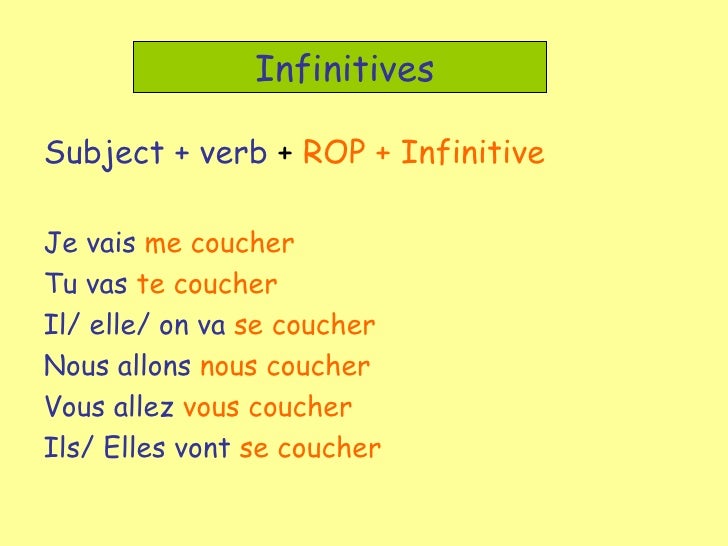 Infinitives

Subject + verb + ROP + Infinitive

Je vais me coucher
Tu vas te coucher
Il/ elle/ on va se coucher
Nous allons nous coucher
Vous allez vous coucher
Ils/ Elles vont se coucher